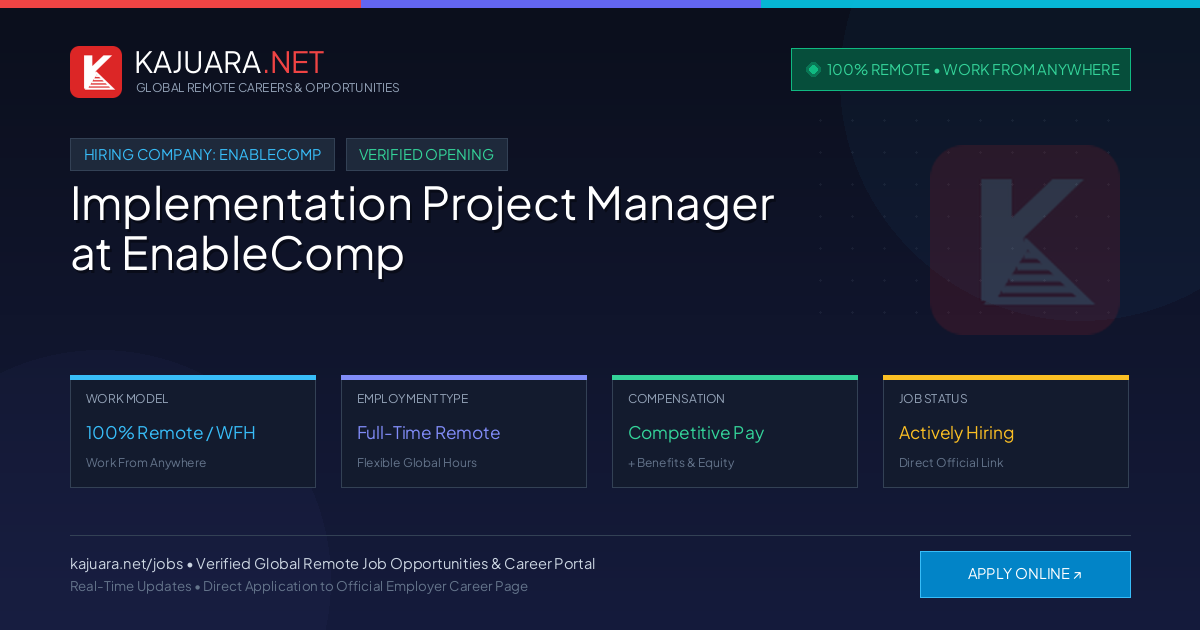 KAJUARA.NET
GLOBAL REMOTE CAREERS & OPPORTUNITIES

100% REMOTE • WORK FROM ANYWHERE

HIRING COMPANY: ENABLECOMP

VERIFIED OPENING

Implementation Project Manager at EnableComp

WORK MODEL
100% Remote / WFH
Work From Anywhere

EMPLOYMENT TYPE
Full-Time Remote
Flexible Global Hours

COMPENSATION
Competitive Pay
+ Benefits & Equity

JOB STATUS
Actively Hiring
Direct Official Link

kajuara.net/jobs • Verified Global Remote Job Opportunities & Career Portal
Real-Time Updates • Direct Application to Official Employer Career Page

APPLY ONLINE ↗